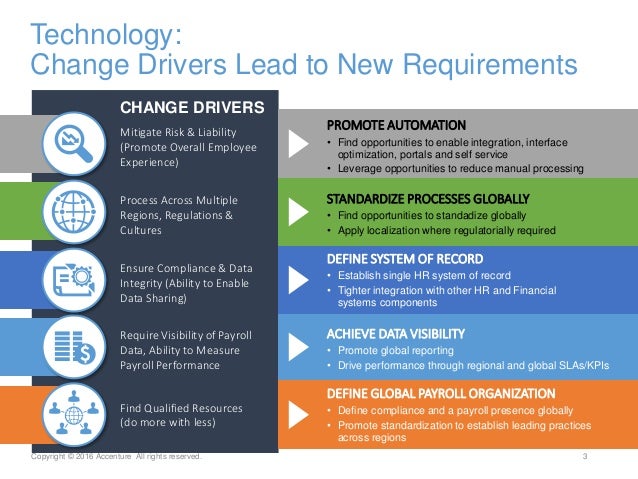 Technology:
Change Drivers Lead to New Requirements

CHANGE DRIVERS

Mitigate Risk & Liability (Promote Overall Employee Experience)

Process Across Multiple Regions, Regulations & Cultures

Ensure Compliance & Data Integrity (Ability to Enable Data Sharing)

Require Visibility of Payroll Data, Ability to Measure Payroll Performance

Find Qualified Resources (do more with less)

PROMOTE AUTOMATION
• Find opportunities to enable integration, interface optimization, portals and self service
• Leverage opportunities to reduce manual processing

STANDARDIZE PROCESSES GLOBALLY
• Find opportunities to standadize globally
• Apply localization where regulatorially required

DEFINE SYSTEM OF RECORD
• Establish single HR system of record
• Tighter integration with other HR and Financial systems components

ACHIEVE DATA VISIBILITY
• Promote global reporting
• Drive performance through regional and global SLAs/KPIs

DEFINE GLOBAL PAYROLL ORGANIZATION
• Define compliance and a payroll presence globally
• Promote standardization to establish leading practices across regions

Copyright © 2016 Accenture All rights reserved.
3